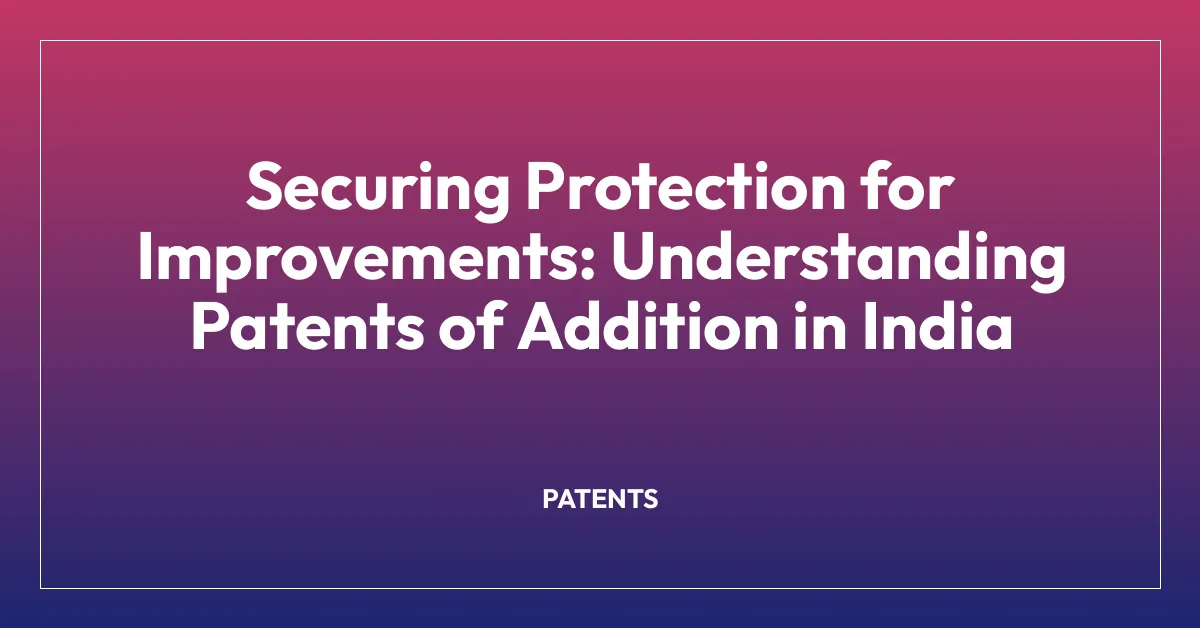 Securing Protection for Improvements: Understanding Patents of Addition in India

PATENTS